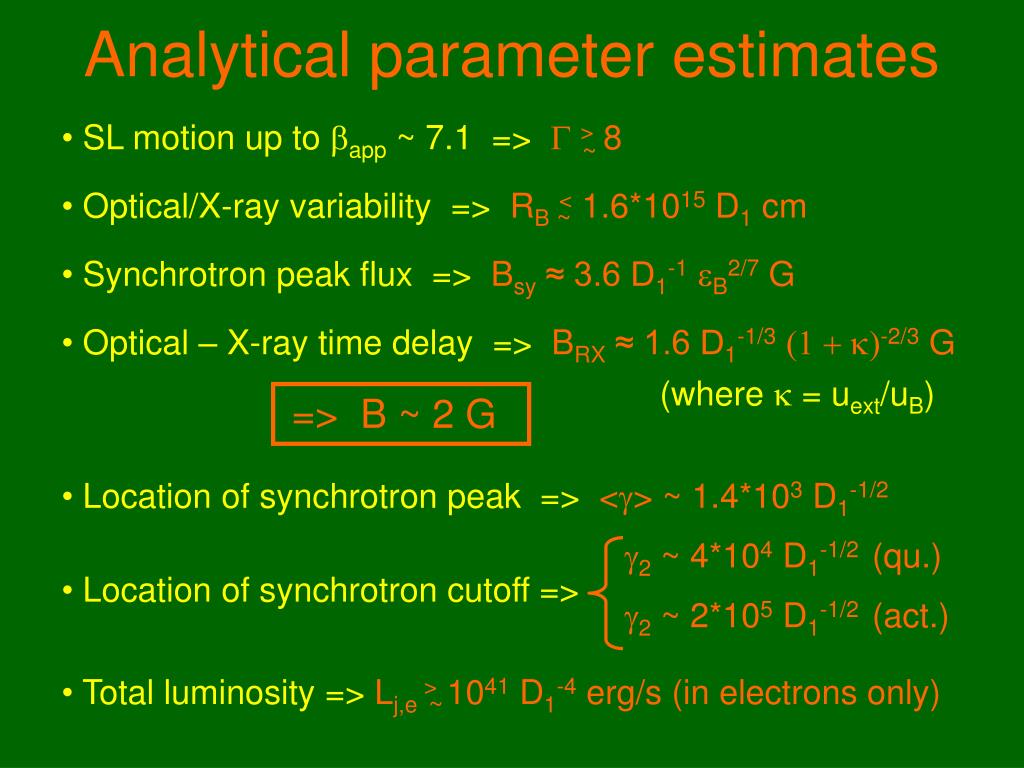 Analytical parameter estimates

• SL motion up to $\beta_{app}$ ~ 7.1 => $\Gamma \gtrsim 8$

• Optical/X-ray variability => $R_B \lesssim 1.6*10^{15} D_1$ cm

• Synchrotron peak flux => $B_{sy} \approx 3.6 D_1^{-1} \varepsilon_B^{2/7}$ G

• Optical – X-ray time delay => $B_{RX} \approx 1.6 D_1^{-1/3} (1 + \kappa)^{-2/3}$ G

(where $\kappa = u_{ext}/u_B$)

=> B ~ 2 G

• Location of synchrotron peak => $<\gamma>$ ~ $1.4*10^3 D_1^{-1/2}$

• Location of synchrotron cutoff => $\gamma_2$ ~ $4*10^4 D_1^{-1/2}$ (qu.) $\gamma_2$ ~ $2*10^5 D_1^{-1/2}$ (act.)

• Total luminosity => $L_{j,e} \gtrsim 10^{41} D_1^{-4}$ erg/s (in electrons only)